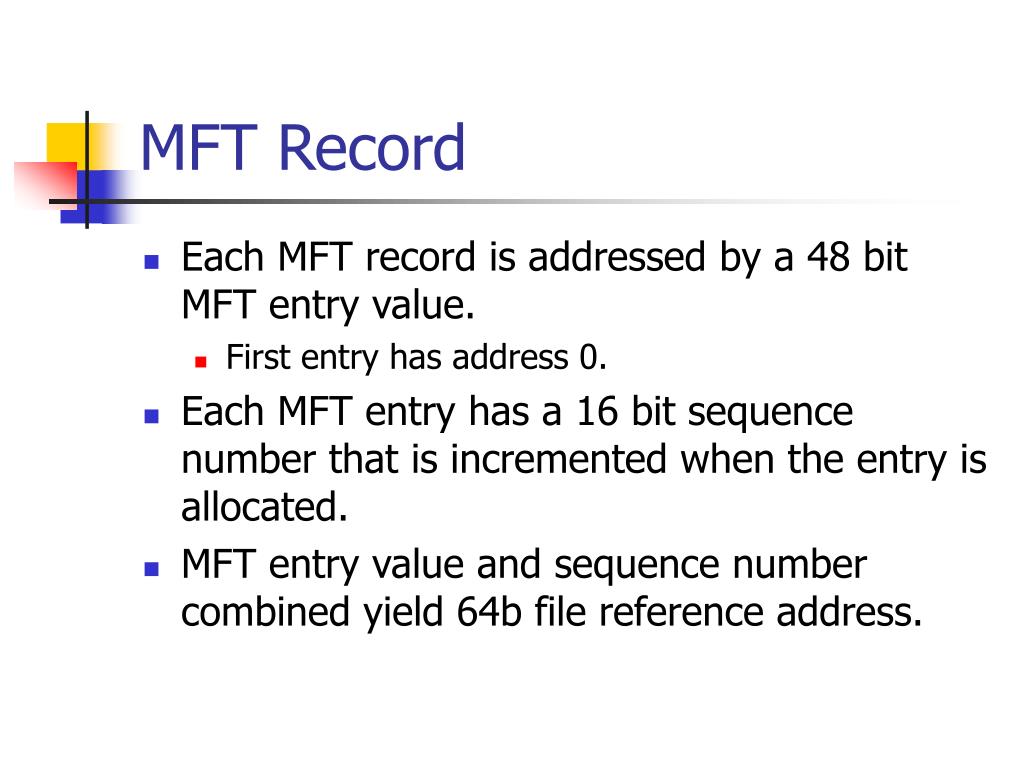 MFT Record

- Each MFT record is addressed by a 48 bit MFT entry value.
  - First entry has address 0.
- Each MFT entry has a 16 bit sequence number that is incremented when the entry is allocated.
- MFT entry value and sequence number combined yield 64b file reference address.